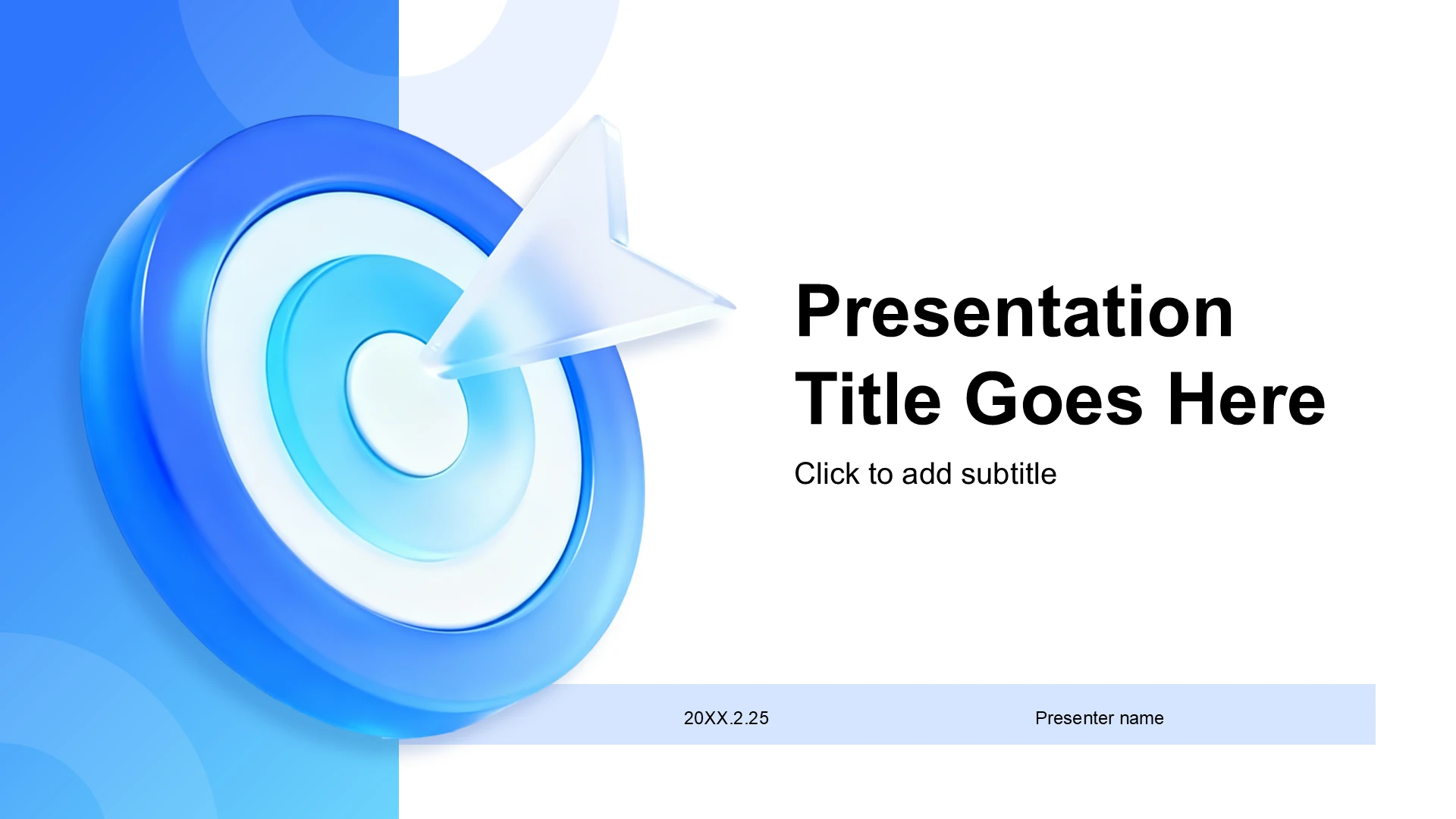 Presentation Title Goes Here

Click to add subtitle

20XX.2.25

Presenter name